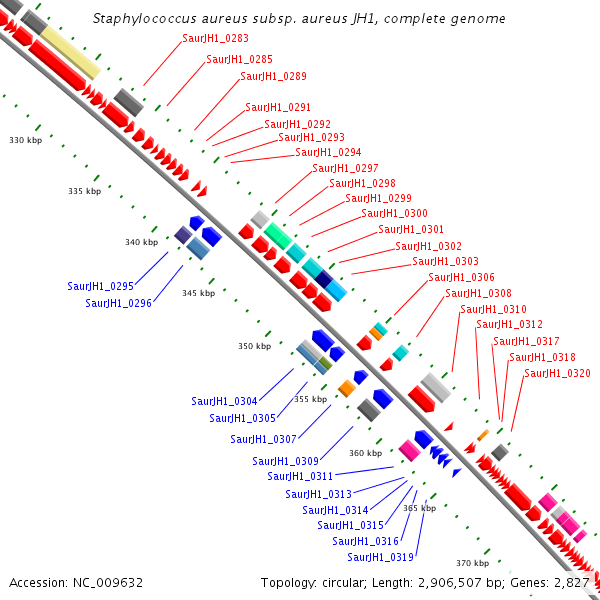 Staphylococcus aureus subsp. aureus JH1, complete genome

SaurJH1_0283
SaurJH1_0285
SaurJH1_0289
SaurJH1_0291
SaurJH1_0292
SaurJH1_0293
SaurJH1_0294
SaurJH1_0297
SaurJH1_0298
SaurJH1_0299
SaurJH1_0300
SaurJH1_0301
SaurJH1_0302
SaurJH1_0303
SaurJH1_0306
SaurJH1_0308
SaurJH1_0310
SaurJH1_0312
SaurJH1_0317
SaurJH1_0318
SaurJH1_0320

330 kbp
335 kbp
340 kbp
345 kbp
350 kbp
355 kbp
360 kbp
365 kbp
370 kbp

SaurJH1_0295
SaurJH1_0296
SaurJH1_0304
SaurJH1_0305
SaurJH1_0307
SaurJH1_0309
SaurJH1_0311
SaurJH1_0313
SaurJH1_0314
SaurJH1_0315
SaurJH1_0316
SaurJH1_0319

Accession: NC_009632
Topology: circular; Length: 2,906,507 bp; Genes: 2,827